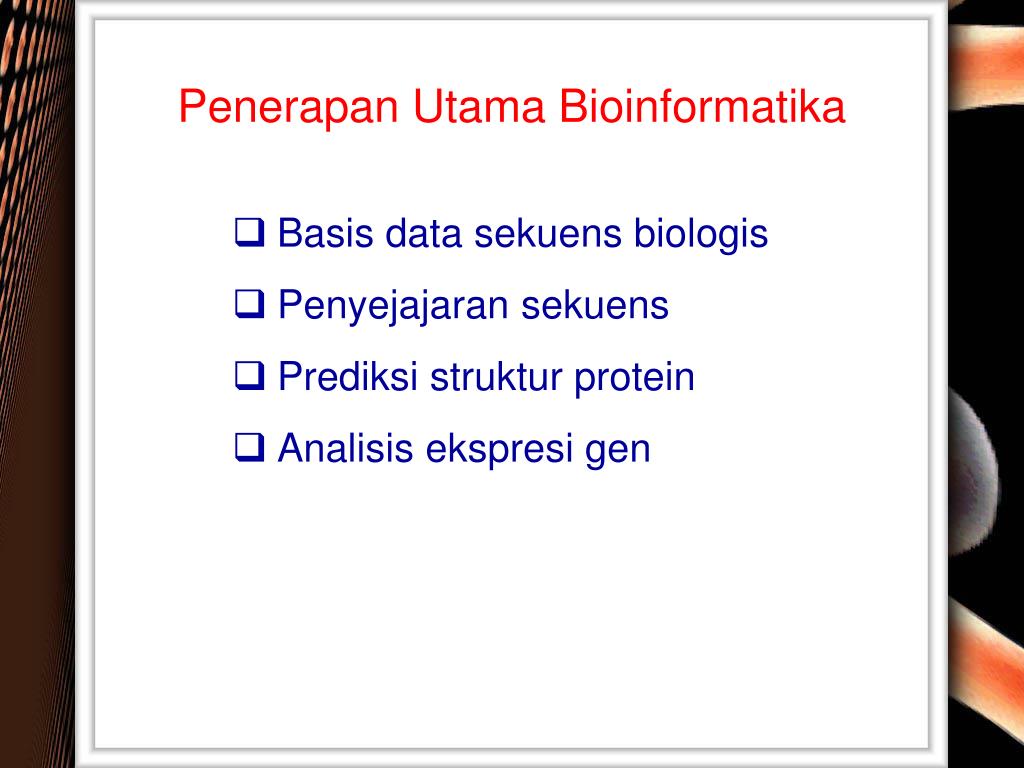 Penerapan Utama Bioinformatika

❑ Basis data sekuens biologis
❑ Penyejajaran sekuens
❑ Prediksi struktur protein
❑ Analisis ekspresi gen